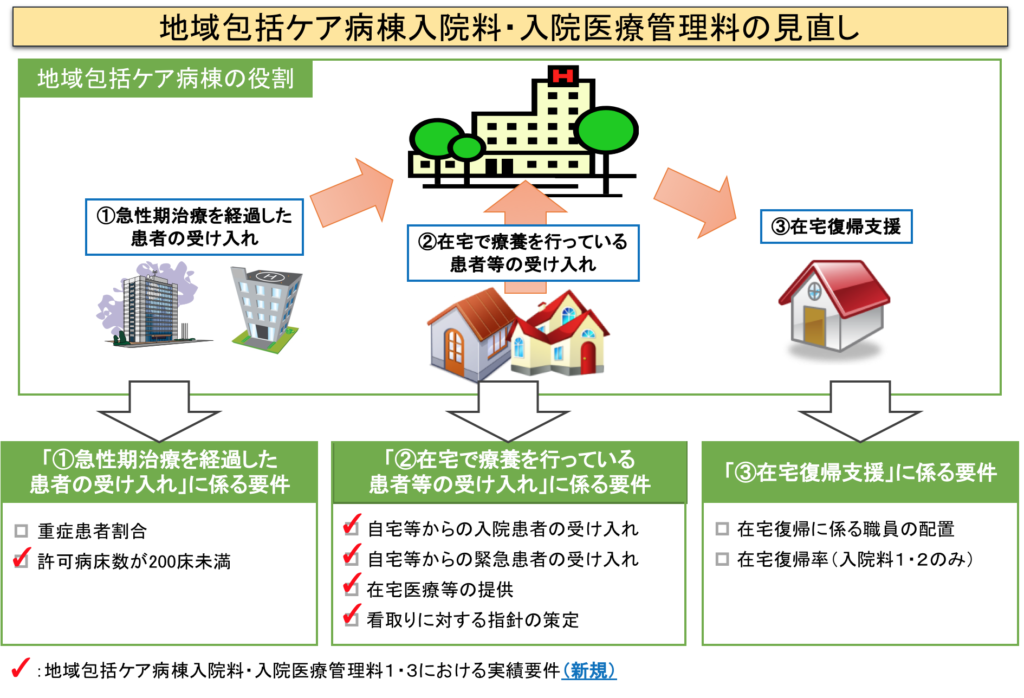 地域包括ケア病棟入院料・入院医療管理料の見直し

地域包括ケア病棟の役割

①急性期治療を経過した患者の受け入れ

②在宅で療養を行っている患者等の受け入れ

③在宅復帰支援

「①急性期治療を経過した患者の受け入れ」に係る要件

□ 重症患者割合
✓ 許可病床数が200床未満

「②在宅で療養を行っている患者等の受け入れ」に係る要件

✓ 自宅等からの入院患者の受け入れ
✓ 自宅等からの緊急患者の受け入れ
✓ 在宅医療等の提供
✓ 看取りに対する指針の策定

「③在宅復帰支援」に係る要件

□ 在宅復帰に係る職員の配置
□ 在宅復帰率（入院料1・2のみ）

✓：地域包括ケア病棟入院料・入院医療管理料1・3における実績要件（新規）